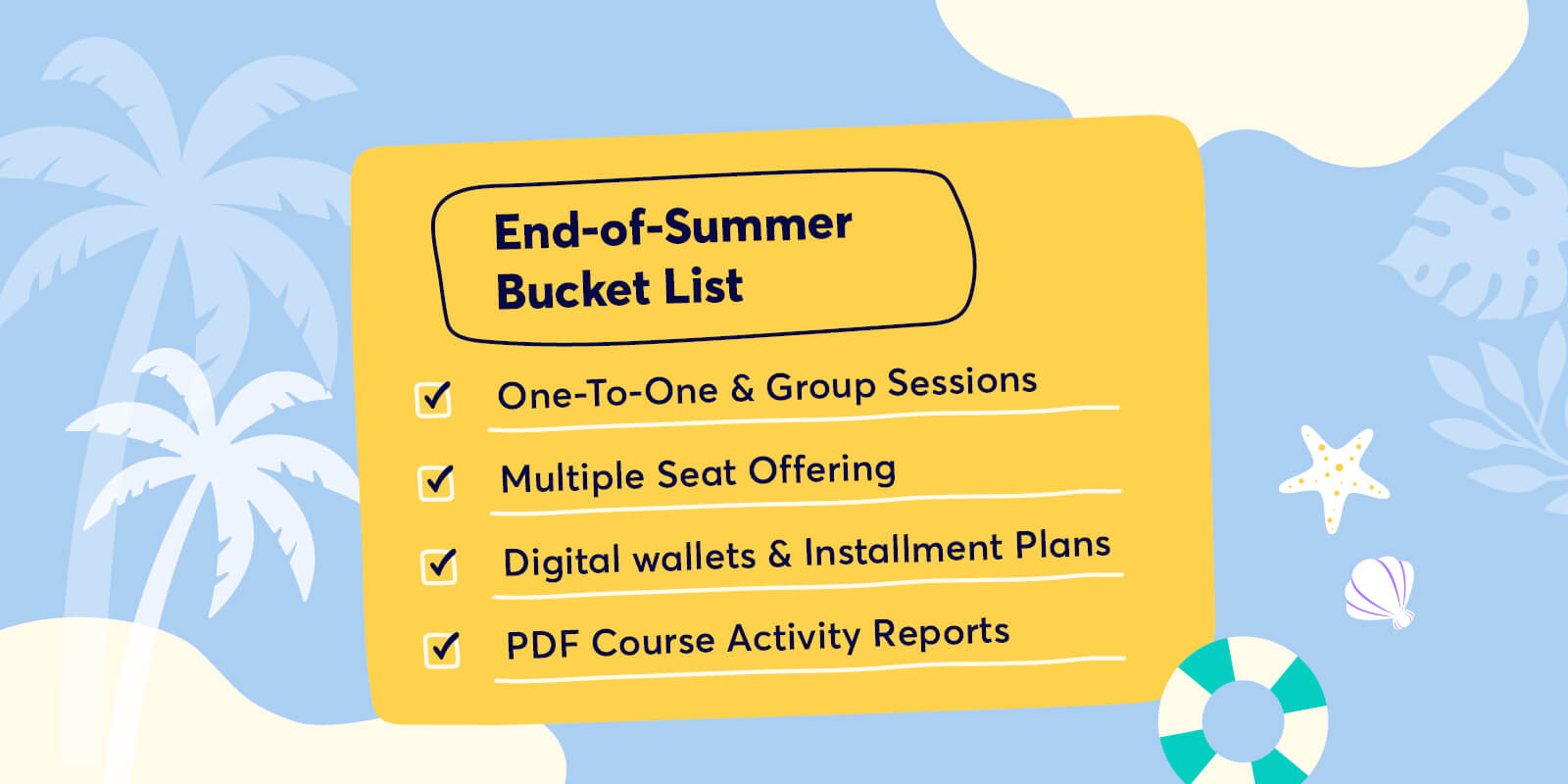 End-of-Summer Bucket List

One-To-One & Group Sessions

Multiple Seat Offering

Digital wallets & Installment Plans

PDF Course Activity Reports